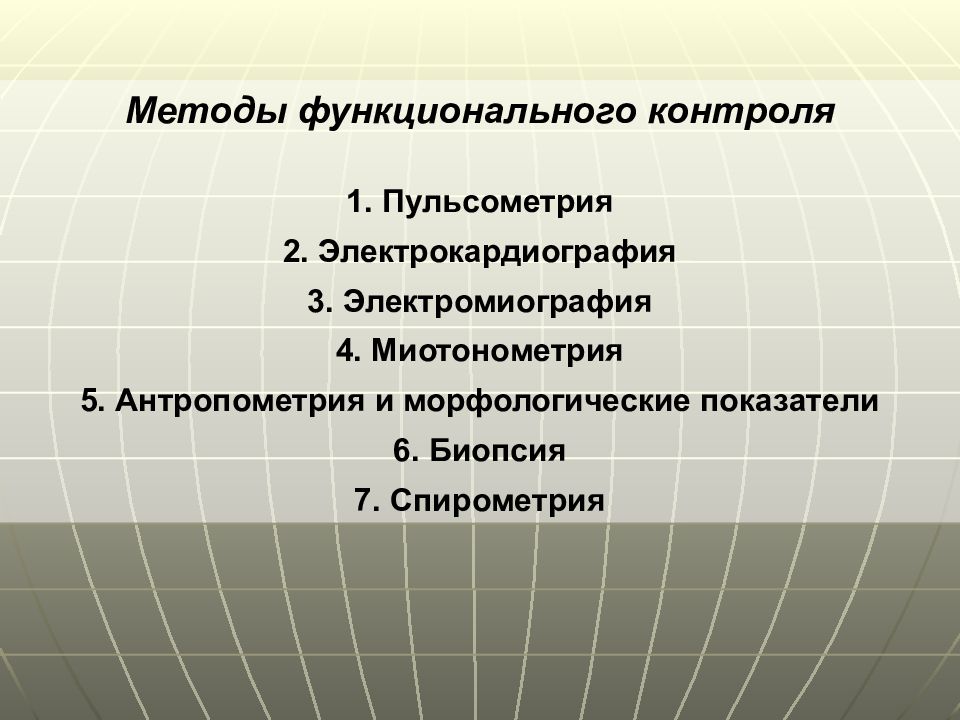 Методы функционального контроля

1. Пульсометрия
2. Электрокардиография
3. Электромиография
4. Миотонометрия
5. Антропометрия и морфологические показатели
6. Биопсия
7. Спирометрия